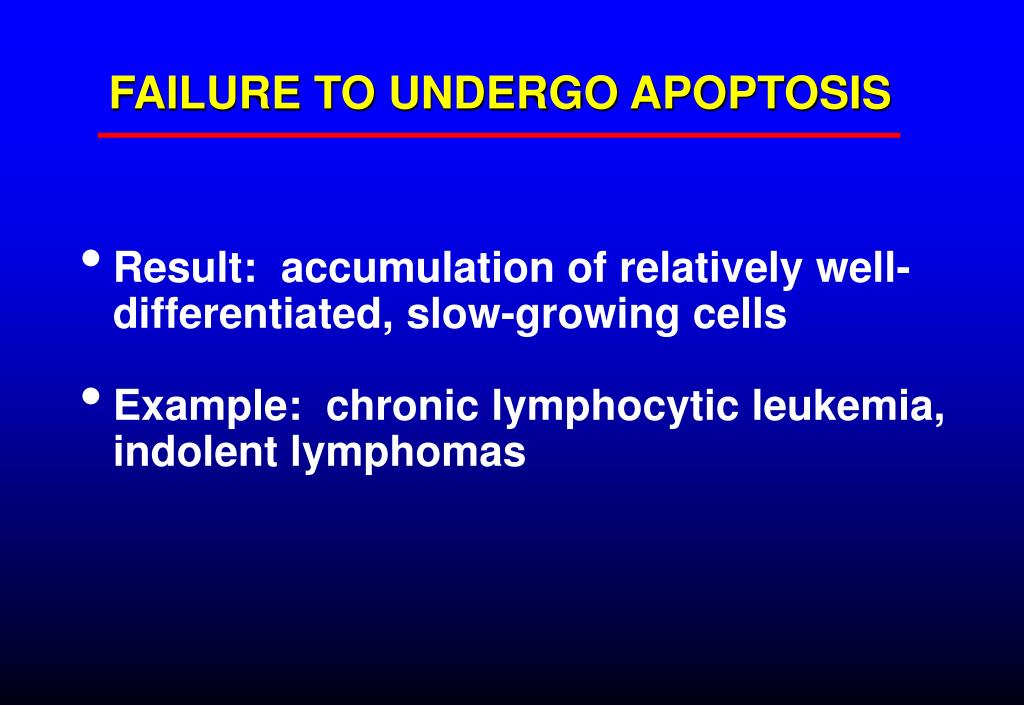 FAILURE TO UNDERGO APOPTOSIS

• Result: accumulation of relatively well-differentiated, slow-growing cells

• Example: chronic lymphocytic leukemia, indolent lymphomas